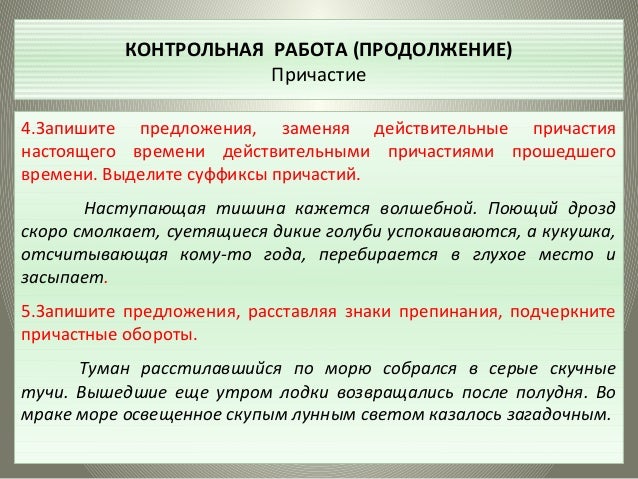 КОНТРОЛЬНАЯ РАБОТА (ПРОДОЛЖЕНИЕ)
Причастие

4.Запишите предложения, заменяя действительные причастия настоящего времени действительными причастиями прошедшего времени. Выделите суффиксы причастий.

Наступающая тишина кажется волшебной. Поющий дрозд скоро смолкает, суетящиеся дикие голуби успокаиваются, а кукушка, отсчитывающая кому-то года, перебирается в глухое место и засыпает.

5.Запишите предложения, расставляя знаки препинания, подчеркните причастные обороты.

Туман расстилавшийся по морю собрался в серые скучные тучи. Вышедшие еще утром лодки возвращались после полудня. Во мраке море освещенное скупым лунным светом казалось загадочным.